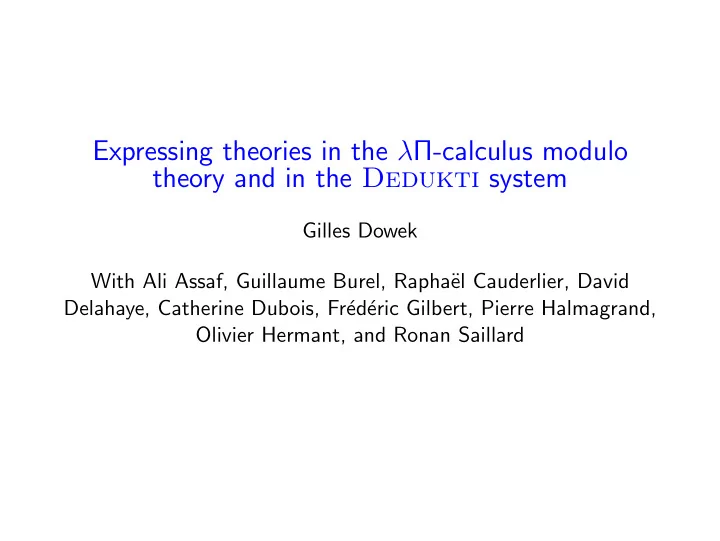 Expressing theories in the $\lambda\Pi$-calculus modulo theory and in the DEDUKTI system

Gilles Dowek

With Ali Assaf, Guillaume Burel, Raphaël Cauderlier, David Delahaye, Catherine Dubois, Frédéric Gilbert, Pierre Halmagrand, Olivier Hermant, and Ronan Saillard